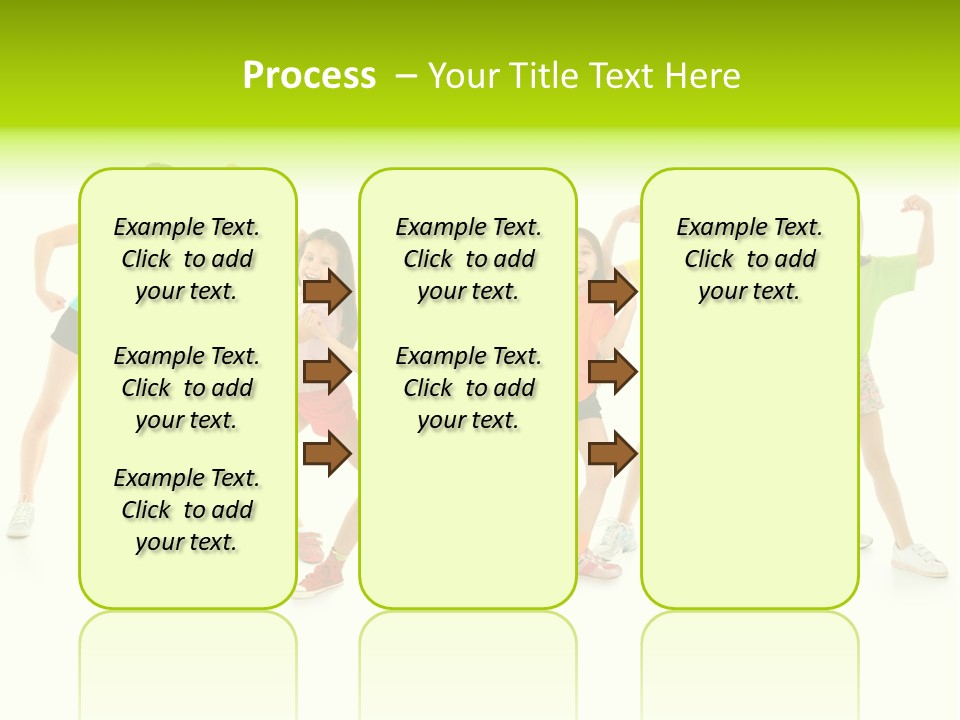 Process – Your Title Text Here

Example Text. Click to add your text.

Example Text. Click to add your text.

Example Text. Click to add your text.

Example Text. Click to add your text.

Example Text. Click to add your text.

Example Text. Click to add your text.